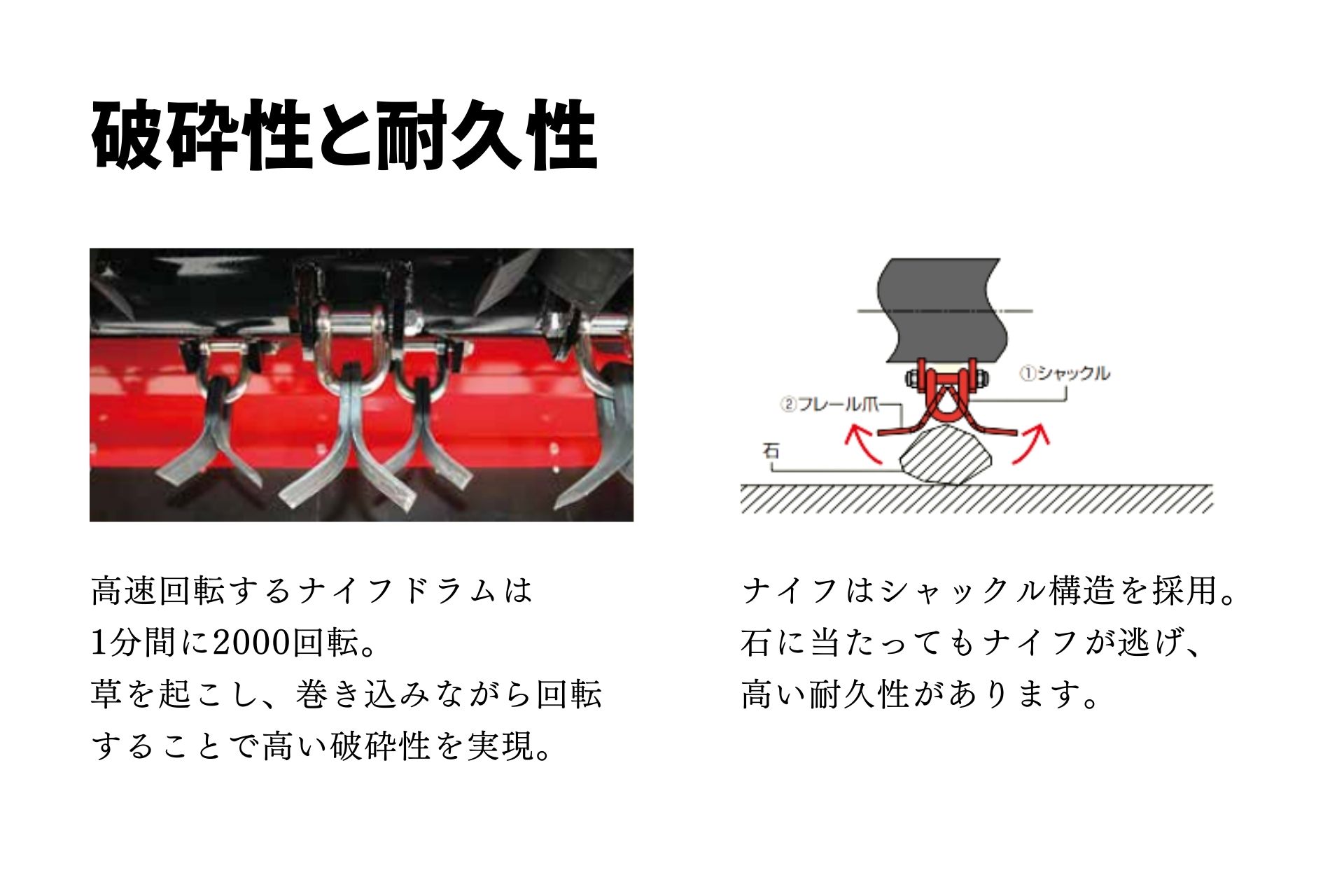 破砕性と耐久性

①シャックル
②フレール爪
石

高速回転するナイフドラムは
1分間に2000回転。
草を起こし、巻き込みながら回転
することで高い破砕性を実現。

ナイフはシャックル構造を採用。
石に当たってもナイフが逃げ、
高い耐久性があります。